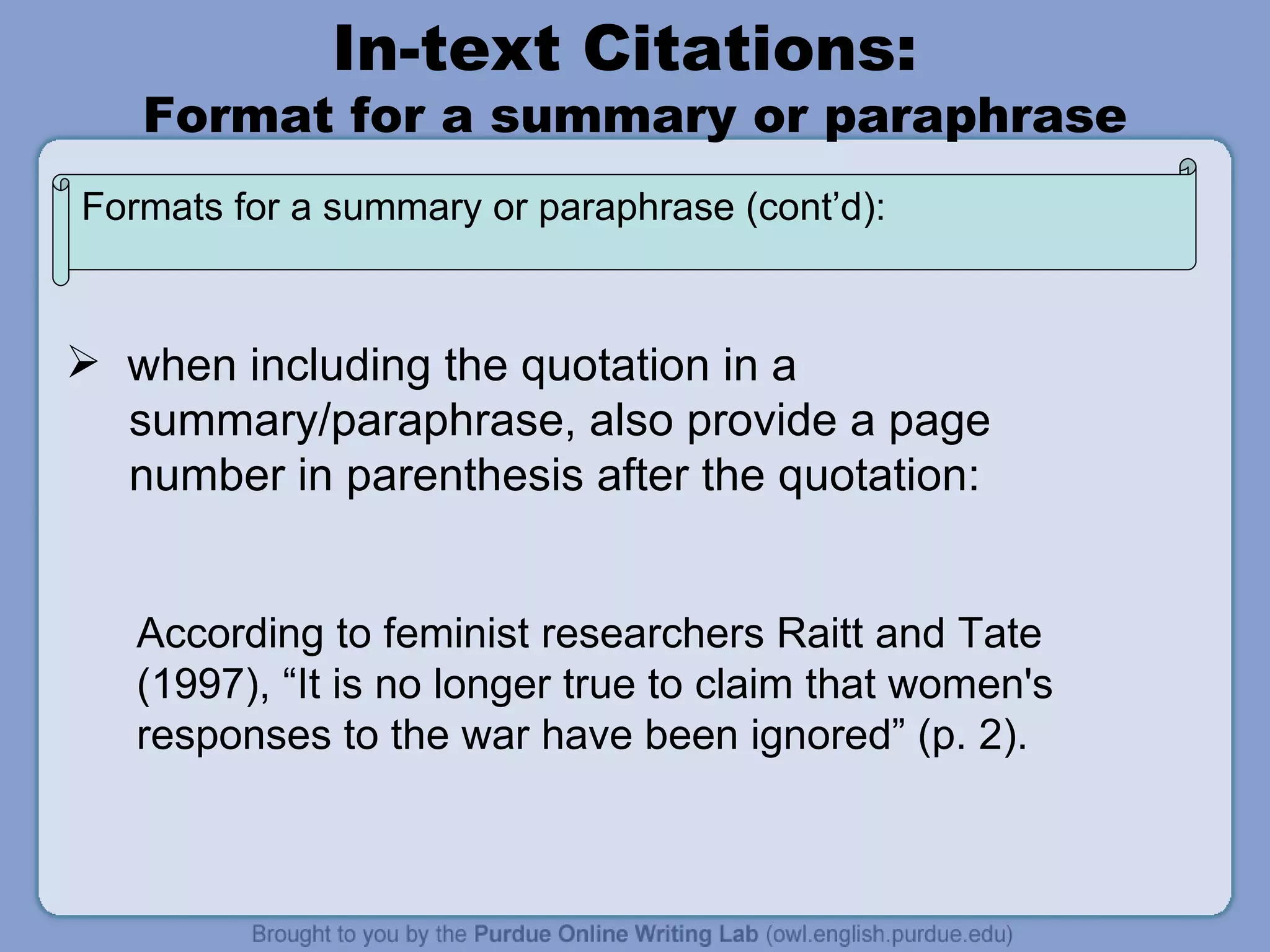 In-text Citations:
Format for a summary or paraphrase

Formats for a summary or paraphrase (cont’d):

➢ when including the quotation in a summary/paraphrase, also provide a page number in parenthesis after the quotation:

According to feminist researchers Raitt and Tate (1997), “It is no longer true to claim that women's responses to the war have been ignored” (p. 2).

Brought to you by the Purdue Online Writing Lab (owl.english.purdue.edu)